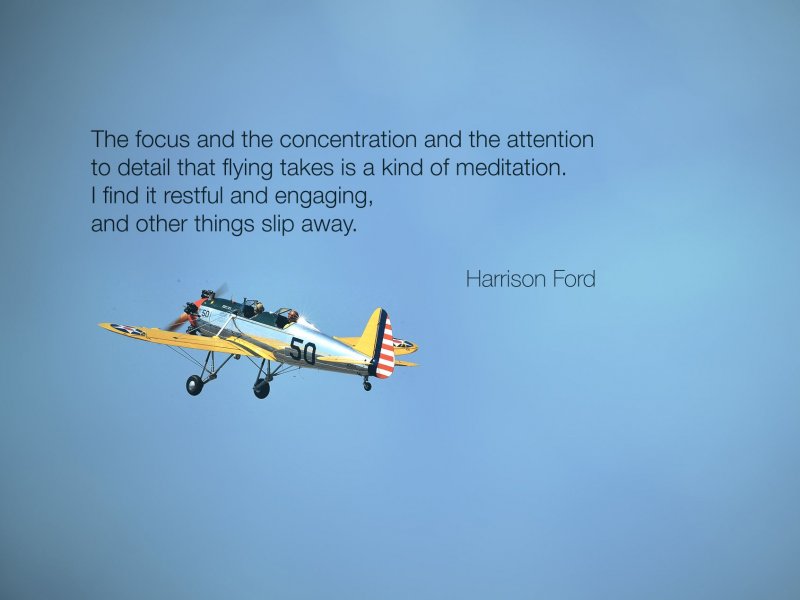 The focus and the concentration and the attention to detail that flying takes is a kind of meditation. I find it restful and engaging, and other things slip away.

Harrison Ford

50

50